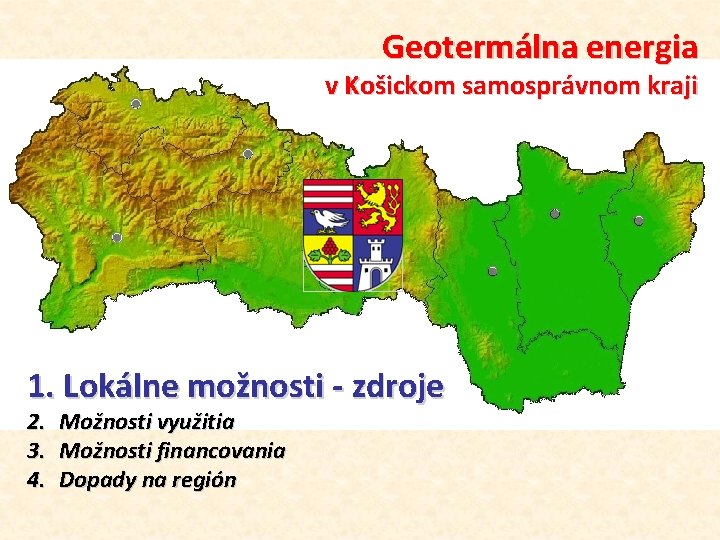 Geotermálna energia
v Košickom samosprávnom kraji

1. Lokálne možnosti - zdroje
2. Možnosti využitia
3. Možnosti financovania
4. Dopady na región